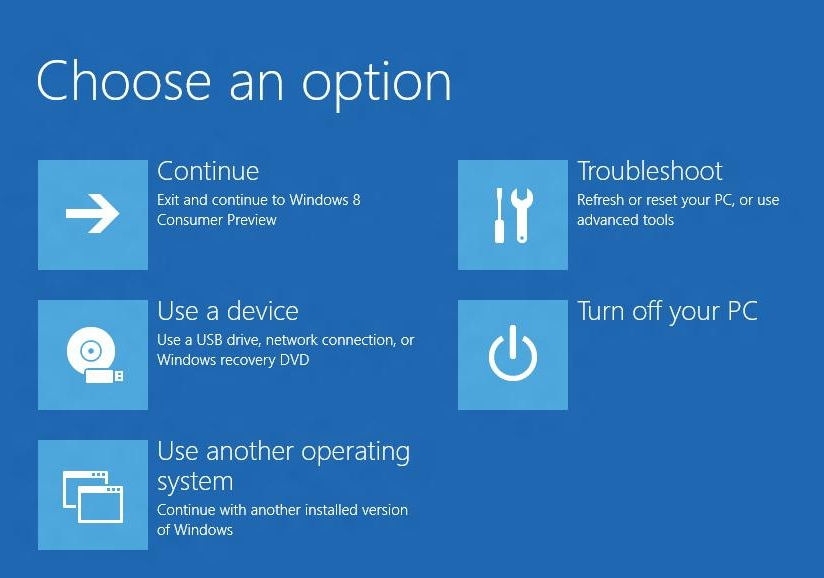 Choose an option

Continue
Exit and continue to Windows 8 Consumer Preview

Use a device
Use a USB drive, network connection, or Windows recovery DVD

Use another operating system
Continue with another installed version of Windows

Troubleshoot
Refresh or reset your PC, or use advanced tools

Turn off your PC